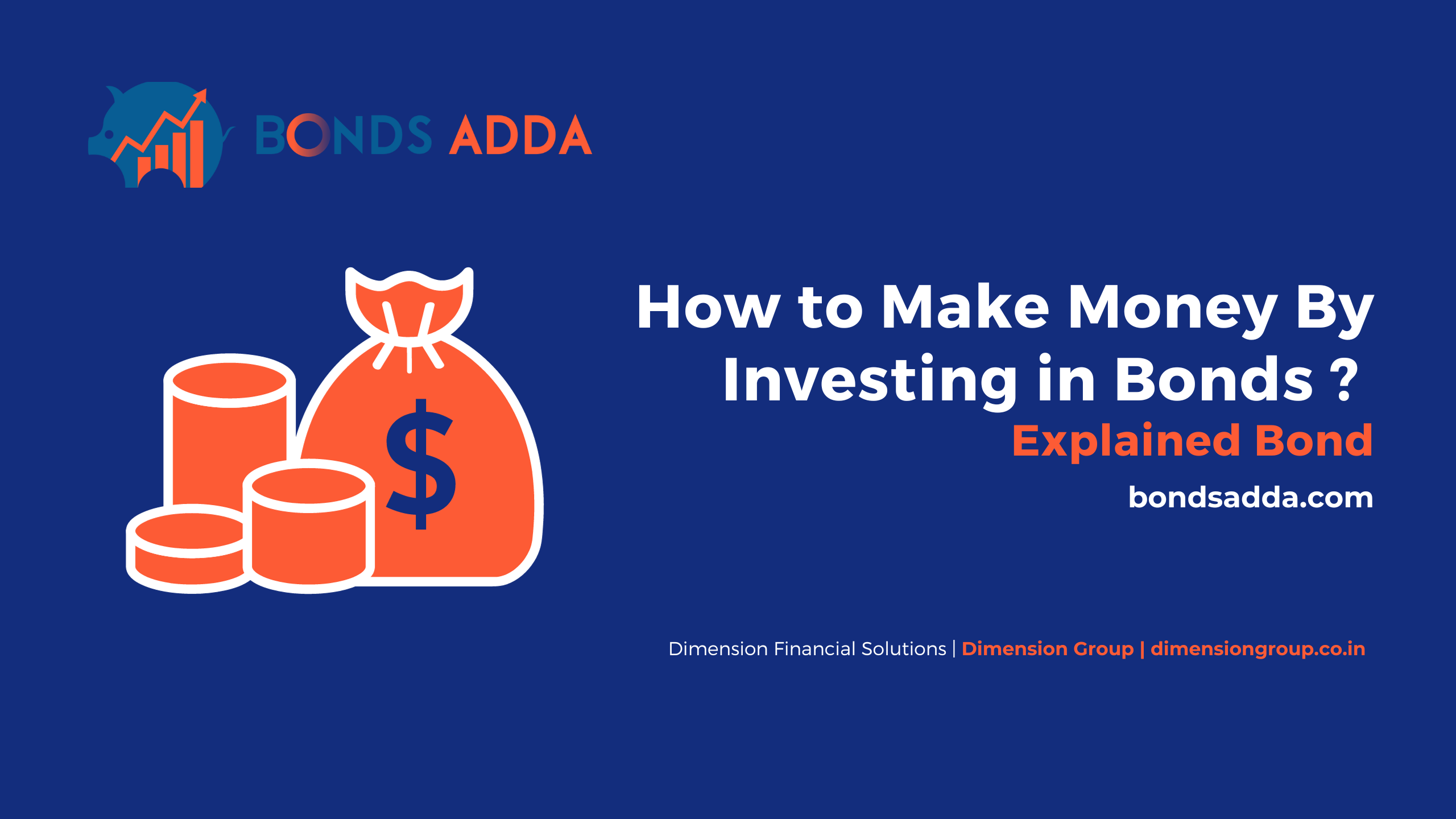 BONDS ADDA

$

How to Make Money By Investing in Bonds ?

Explained Bond

bondsadda.com

Dimension Financial Solutions | Dimension Group | dimensiongroup.co.in